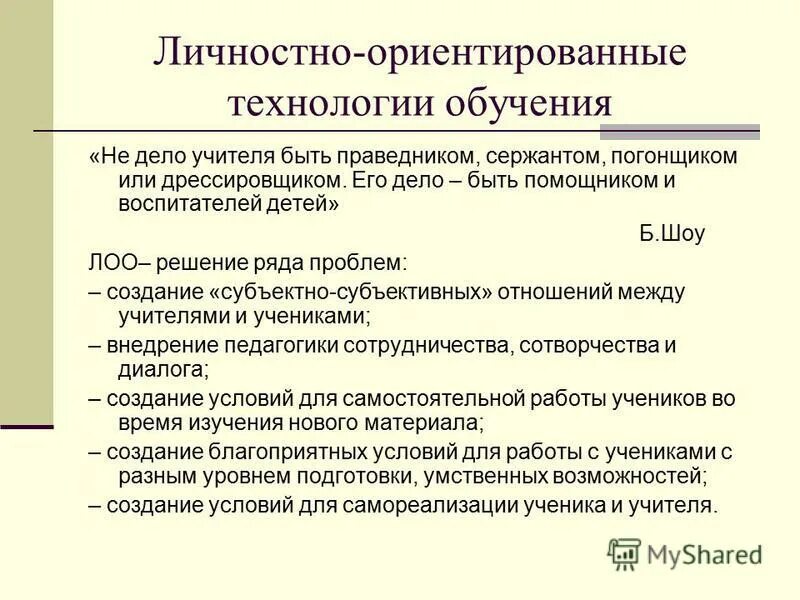 Личностно-ориентированные технологии обучения

«Не дело учителя быть праведником, сержантом, погонщиком или дрессировщиком. Его дело – быть помощником и воспитателей детей»

Б.Шоу

ЛОО– решение ряда проблем:

– создание «субъектно-субъективных» отношений между учителями и учениками;

– внедрение педагогики сотрудничества, сотворчества и диалога;

– создание условий для самостоятельной работы учеников во время изучения нового материала;

– создание благоприятных условий для работы с учениками с разным уровнем подготовки, умственных возможностей;

– создание условий для самореализации ученика и учителя.

MyShared